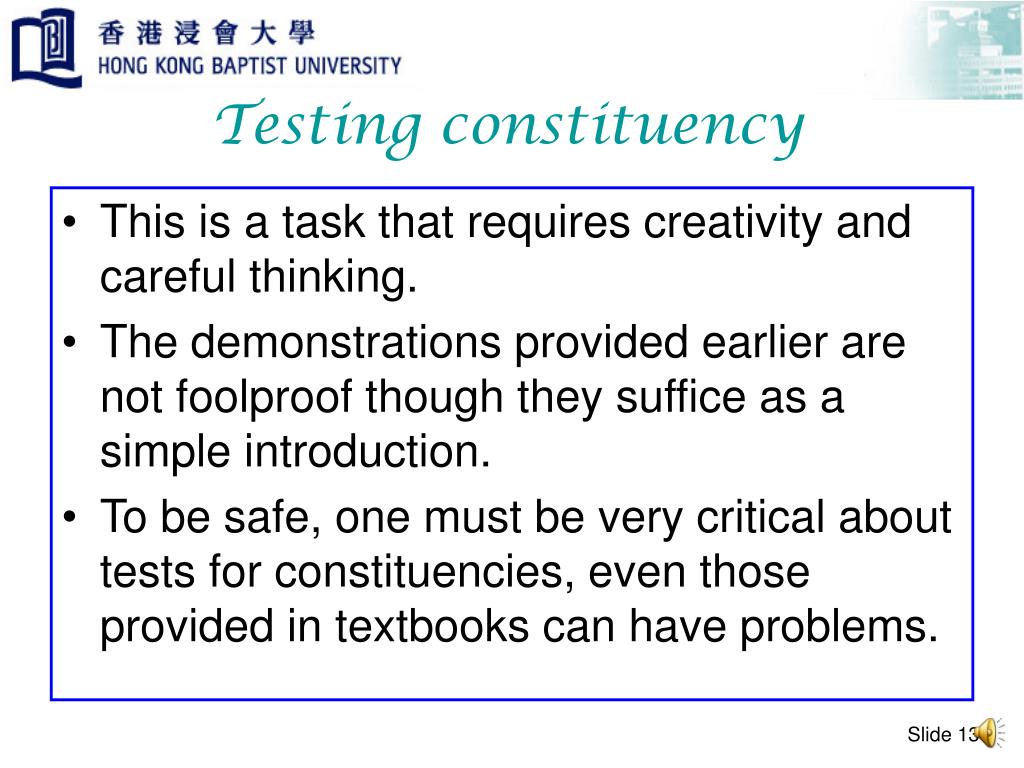 香港浸會大學
HONG KONG BAPTIST UNIVERSITY

Testing constituency

• This is a task that requires creativity and careful thinking.
• The demonstrations provided earlier are not foolproof though they suffice as a simple introduction.
• To be safe, one must be very critical about tests for constituencies, even those provided in textbooks can have problems.

Slide 13